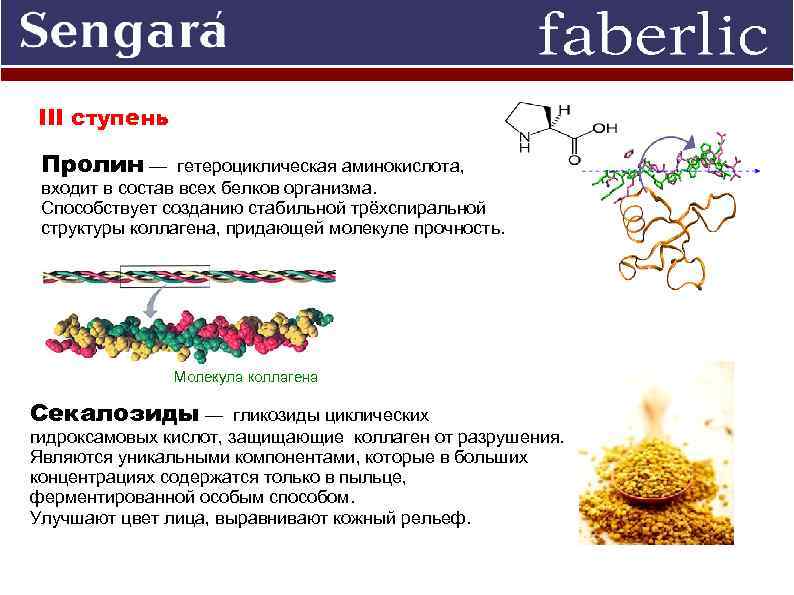 Sengará

faberlic

III ступень

Пролин — гетероциклическая аминокислота, входит в состав всех белков организма. Способствует созданию стабильной трёхспиральной структуры коллагена, придающей молекуле прочность.

H
N
H
OH
O

Молекула коллагена

Секалозиды — гликозиды циклических гидроксамовых кислот, защищающие коллаген от разрушения. Являются уникальными компонентами, которые в больших концентрациях содержатся только в пыльце, ферментированной особым способом.
Улучшают цвет лица, выравнивают кожный рельеф.